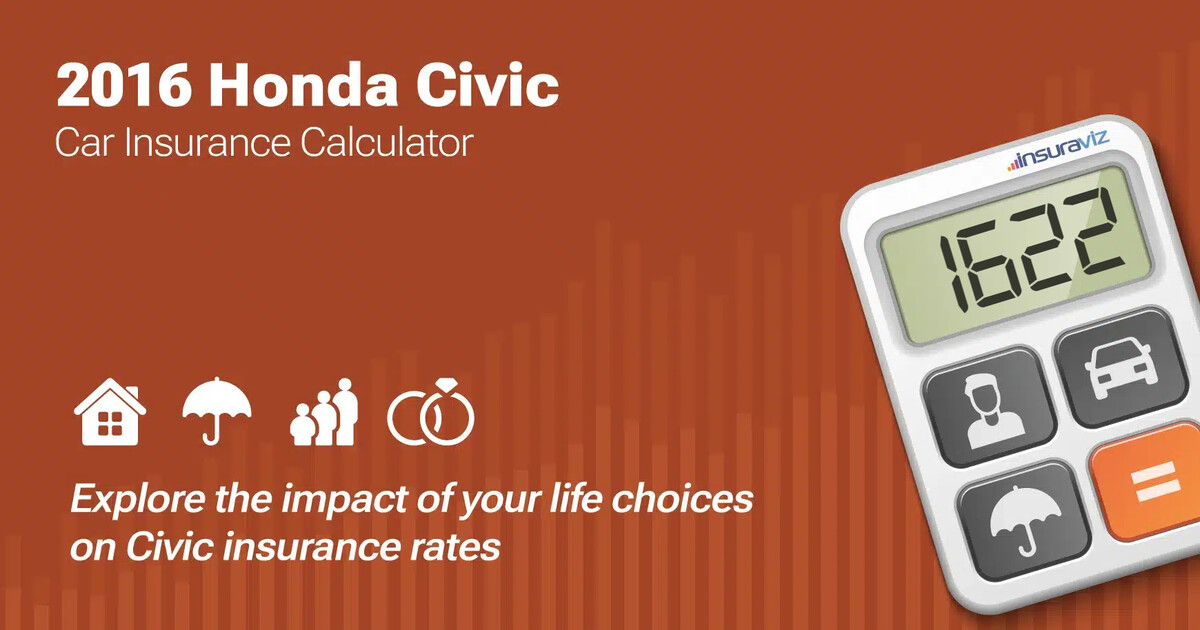 2016 Honda Civic
Car Insurance Calculator

insuraviz

1622

=

Explore the impact of your life choices on Civic insurance rates